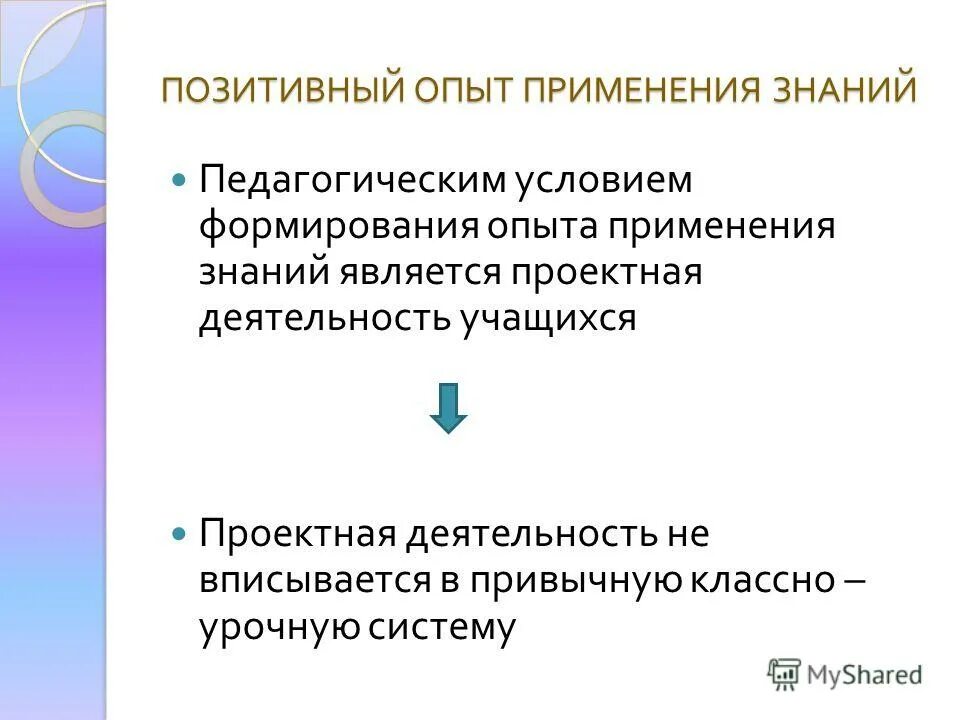 ПОЗИТИВНЫЙ ОПЫТ ПРИМЕНЕНИЯ ЗНАНИЙ

Педагогическим условием формирования опыта применения знаний является проектная деятельность учащихся

Проектная деятельность не вписывается в привычную классно – урочную систему

MyShared